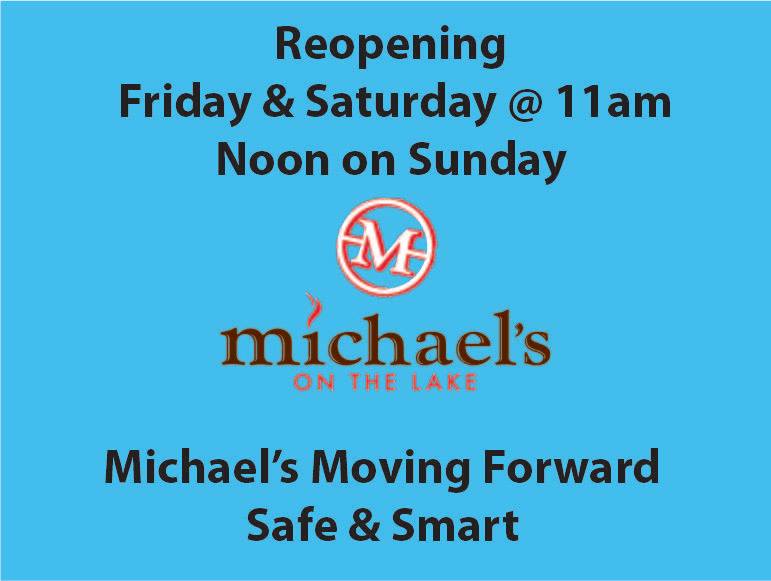 Reopening
Friday & Saturday @ 11am
Noon on Sunday

M

michael's
ON THE LAKE

Michael's Moving Forward
Safe & Smart